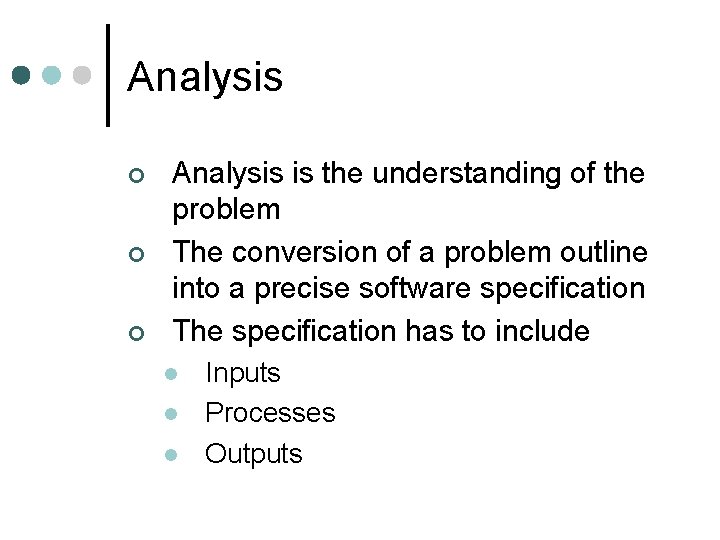 Analysis

- Analysis is the understanding of the problem
- The conversion of a problem outline into a precise software specification
- The specification has to include
  - Inputs
  - Processes
  - Outputs